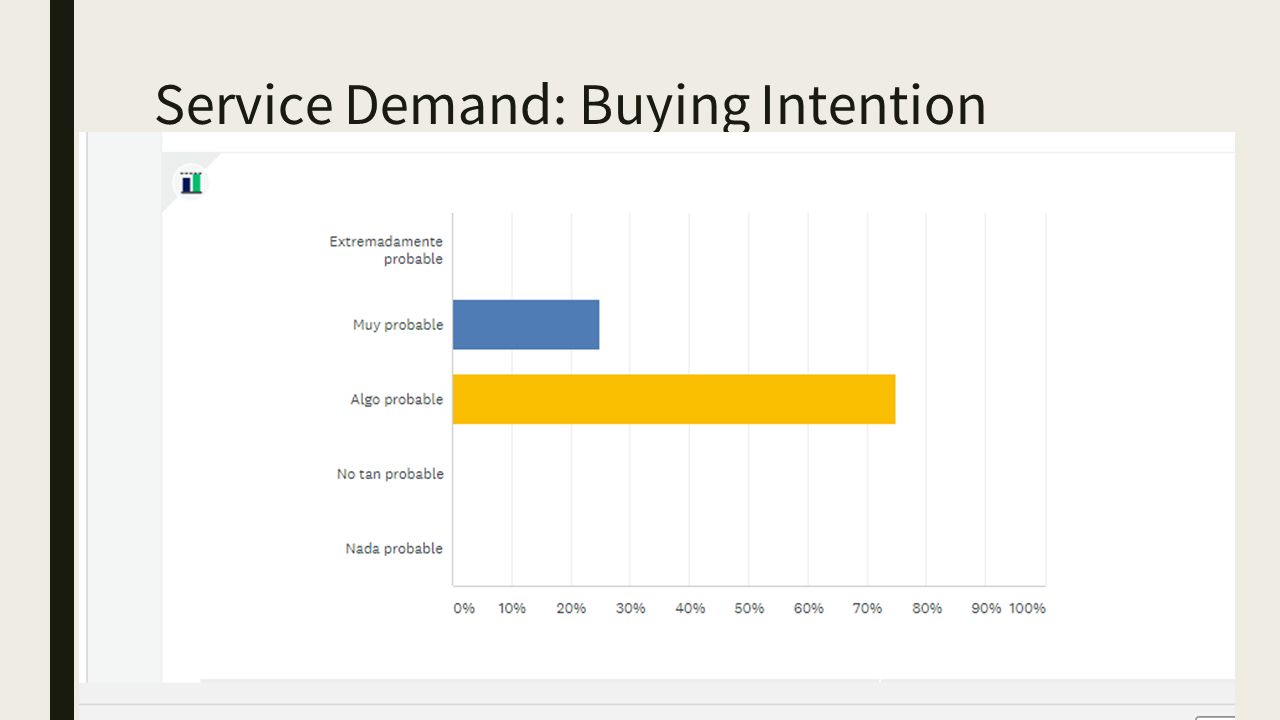 Service Demand: Buying Intention

Extremadamente probable

Muy probable

Algo probable

No tan probable

Nada probable

0% 10% 20% 30% 40% 50% 60% 70% 80% 90% 100%